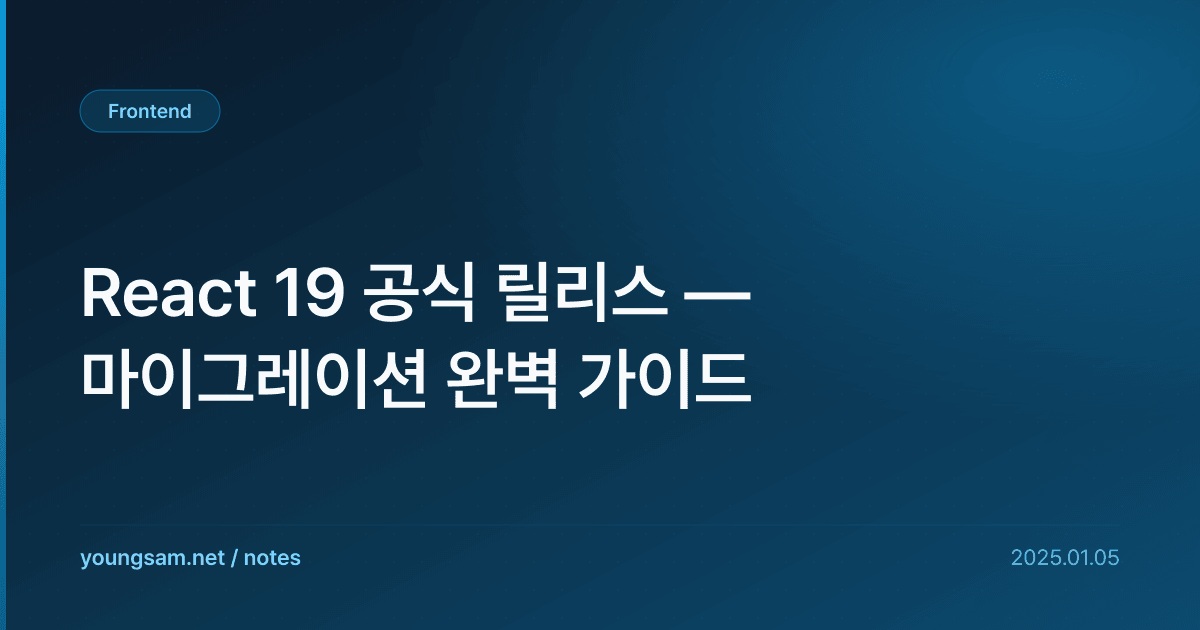 Frontend

React 19 공식 릴리스 — 마이그레이션 완벽 가이드

youngsam.net / notes

2025.01.05